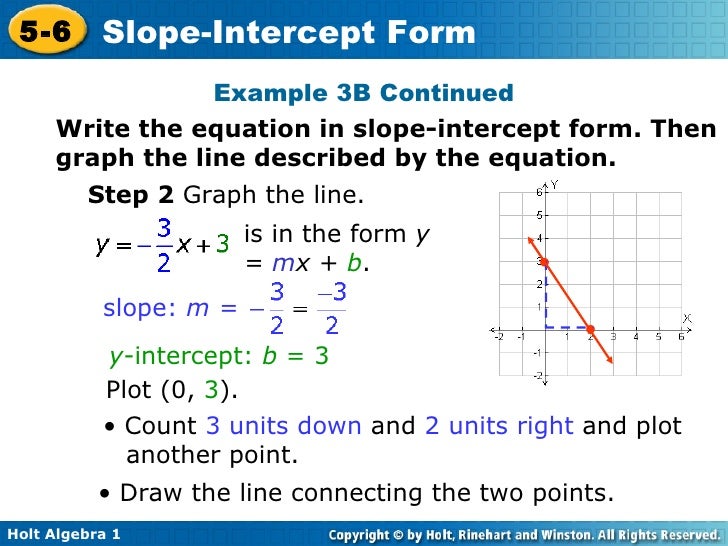 5-6 Slope-Intercept Form

Example 3B Continued

Write the equation in slope-intercept form. Then graph the line described by the equation.

Step 2 Graph the line.

$y = -\frac{3}{2}x + 3$ is in the form $y = mx + b$.

slope: $m = -\frac{3}{2} = \frac{-3}{2}$

y-intercept: $b = 3$

Plot (0, 3).

• Count 3 units down and 2 units right and plot another point.

• Draw the line connecting the two points.

Y
6
5
4
3
2
1
-1
-2
X
-2 -1 1 2 3 4 5 6

Holt Algebra 1

Copyright © by Holt, Rinehart and Winston. All Rights Reserved.